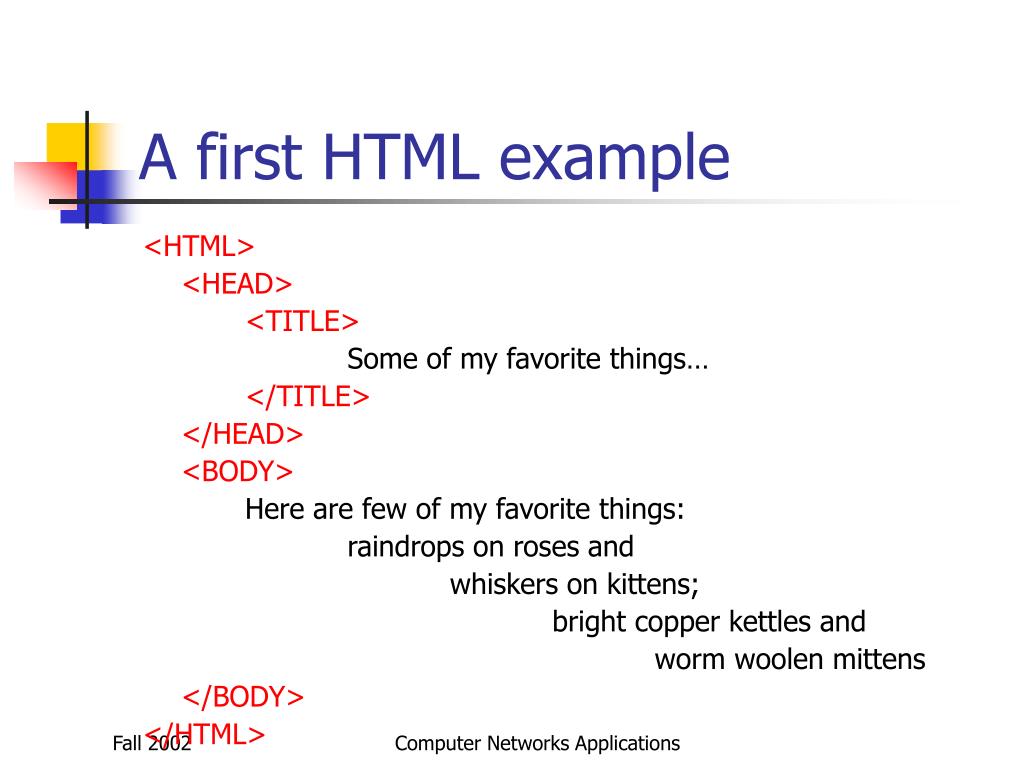 A first HTML example

<HTML>
<HEAD>
<TITLE>
Some of my favorite things…
</TITLE>
</HEAD>
<BODY>
Here are few of my favorite things:
raindrops on roses and
whiskers on kittens;
bright copper kettles and
worm woolen mittens
</BODY>
</HTML>

Fall 2002

Computer Networks Applications